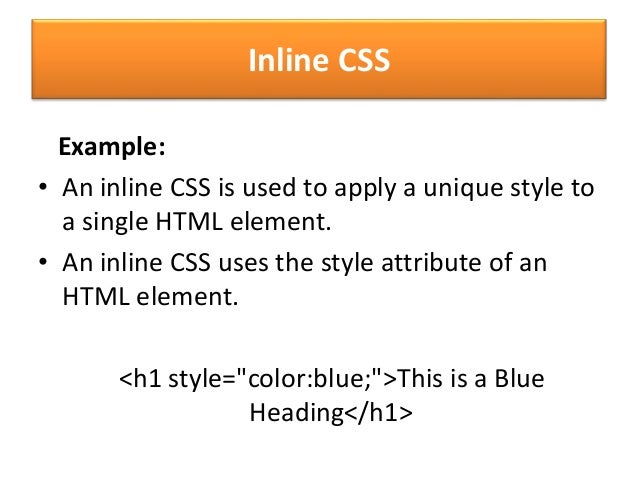 Inline CSS

Example:

• An inline CSS is used to apply a unique style to a single HTML element.

• An inline CSS uses the style attribute of an HTML element.

<h1 style="color:blue;">This is a Blue Heading</h1>